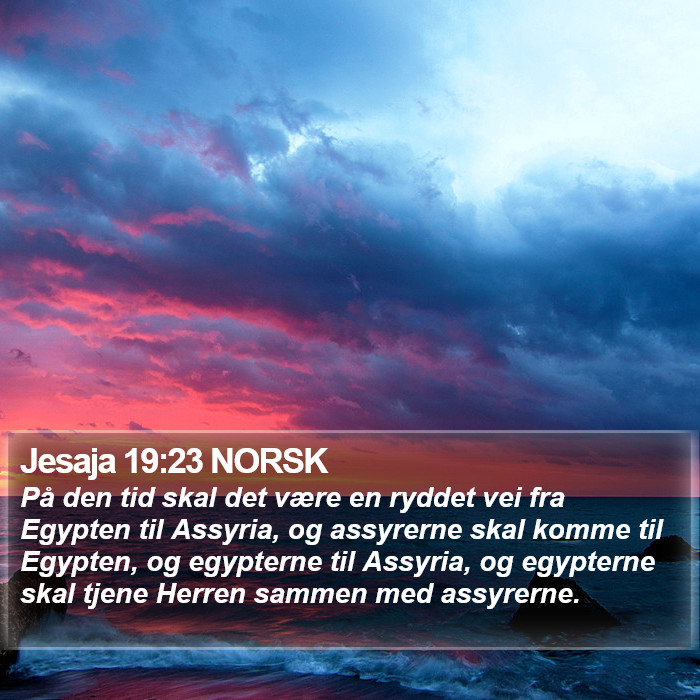 Jesaja 19:23 NORSK
På den tid skal det være en ryddet vei fra Egypten til Assyria, og assyrerne skal komme til Egypten, og egypterne til Assyria, og egypterne skal tjene Herren sammen med assyrerne.